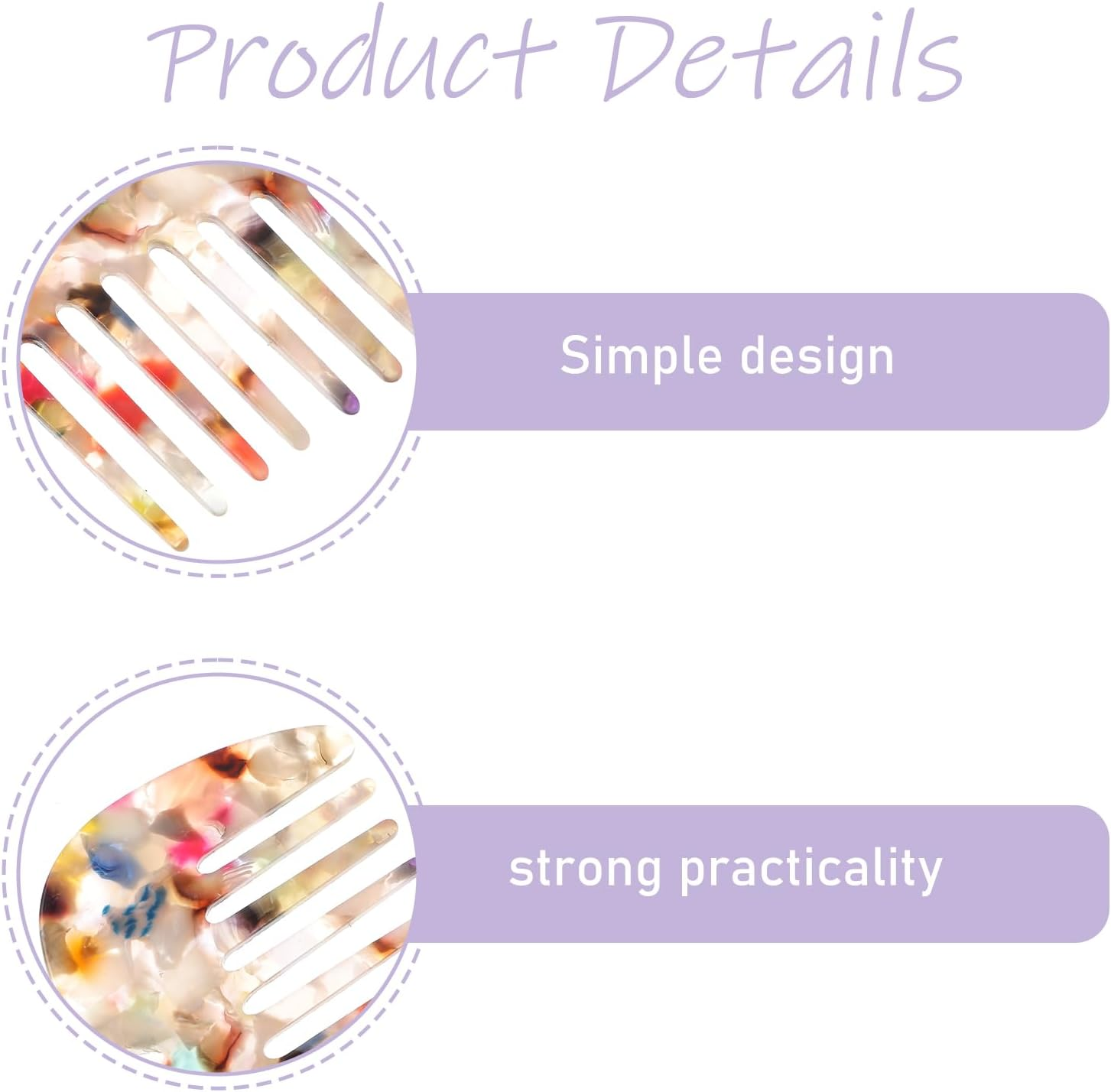 Product Details

Simple design

strong practicality